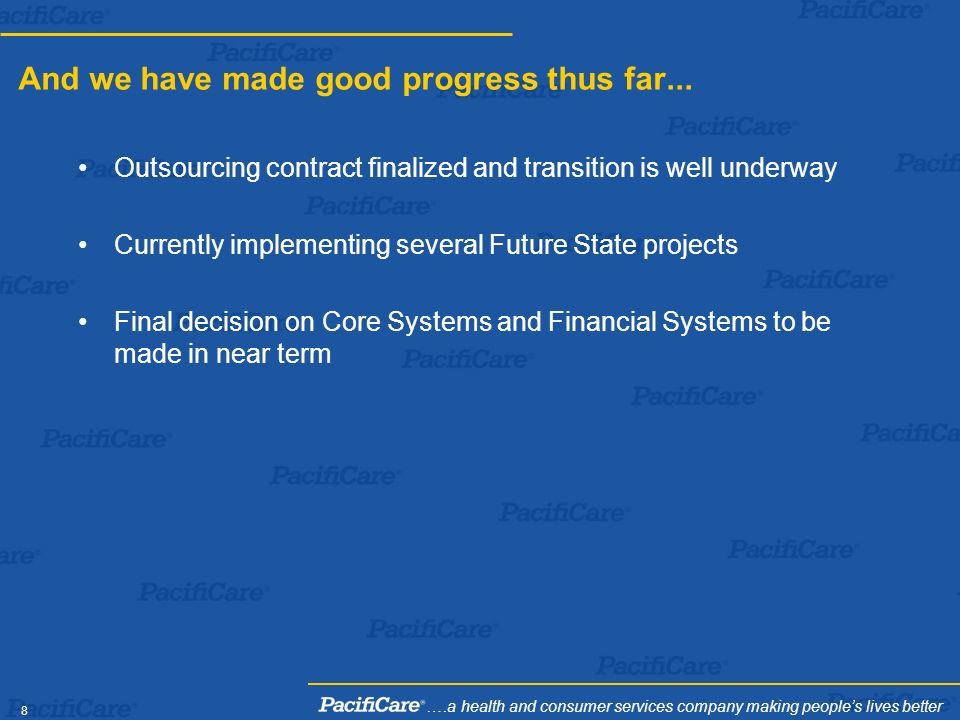 And we have made good progress thus far...

• Outsourcing contract finalized and transition is well underway

• Currently implementing several Future State projects

• Final decision on Core Systems and Financial Systems to be made in near term

8

PacifiCare® ....a health and consumer services company making people's lives better